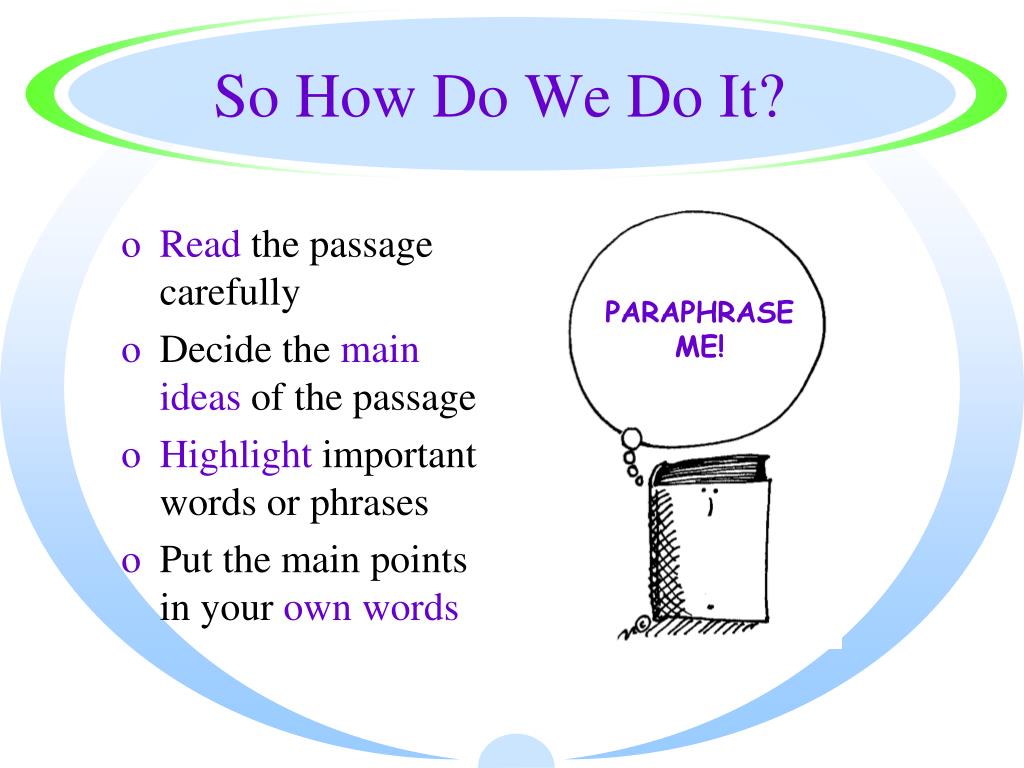 So How Do We Do It?

o Read the passage carefully

o Decide the main ideas of the passage

o Highlight important words or phrases

o Put the main points in your own words

PARAPHRASE ME!